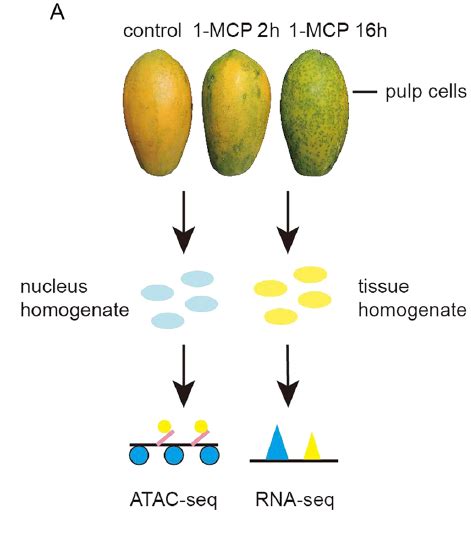 A

control 1-MCP 2h 1-MCP 16h

pulp cells

nucleus homogenate

tissue homogenate

ATAC-seq

RNA-seq